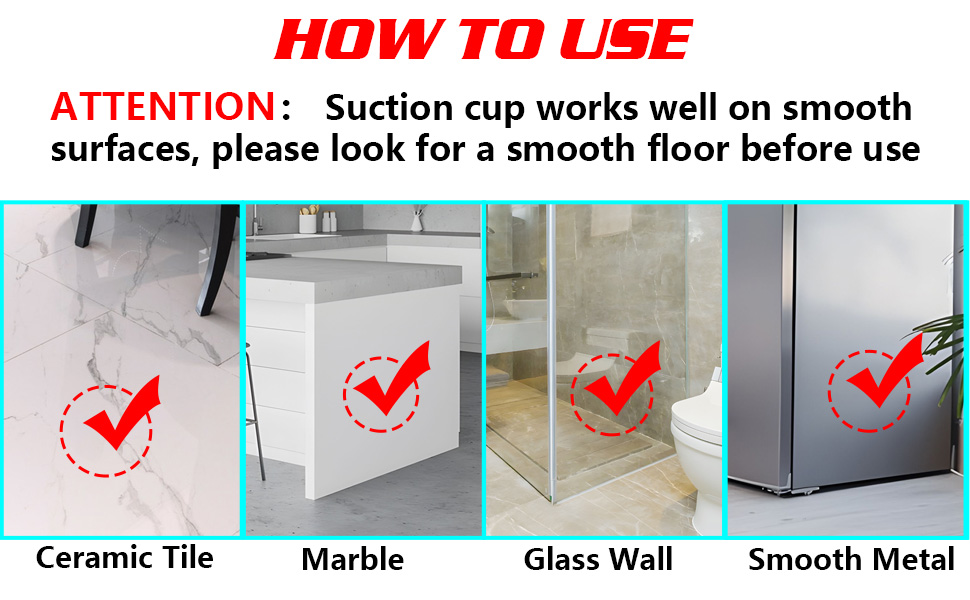 HOW TO USE

ATTENTION： Suction cup works well on smooth surfaces, please look for a smooth floor before use

Ceramic Tile

Marble

Glass Wall

Smooth Metal